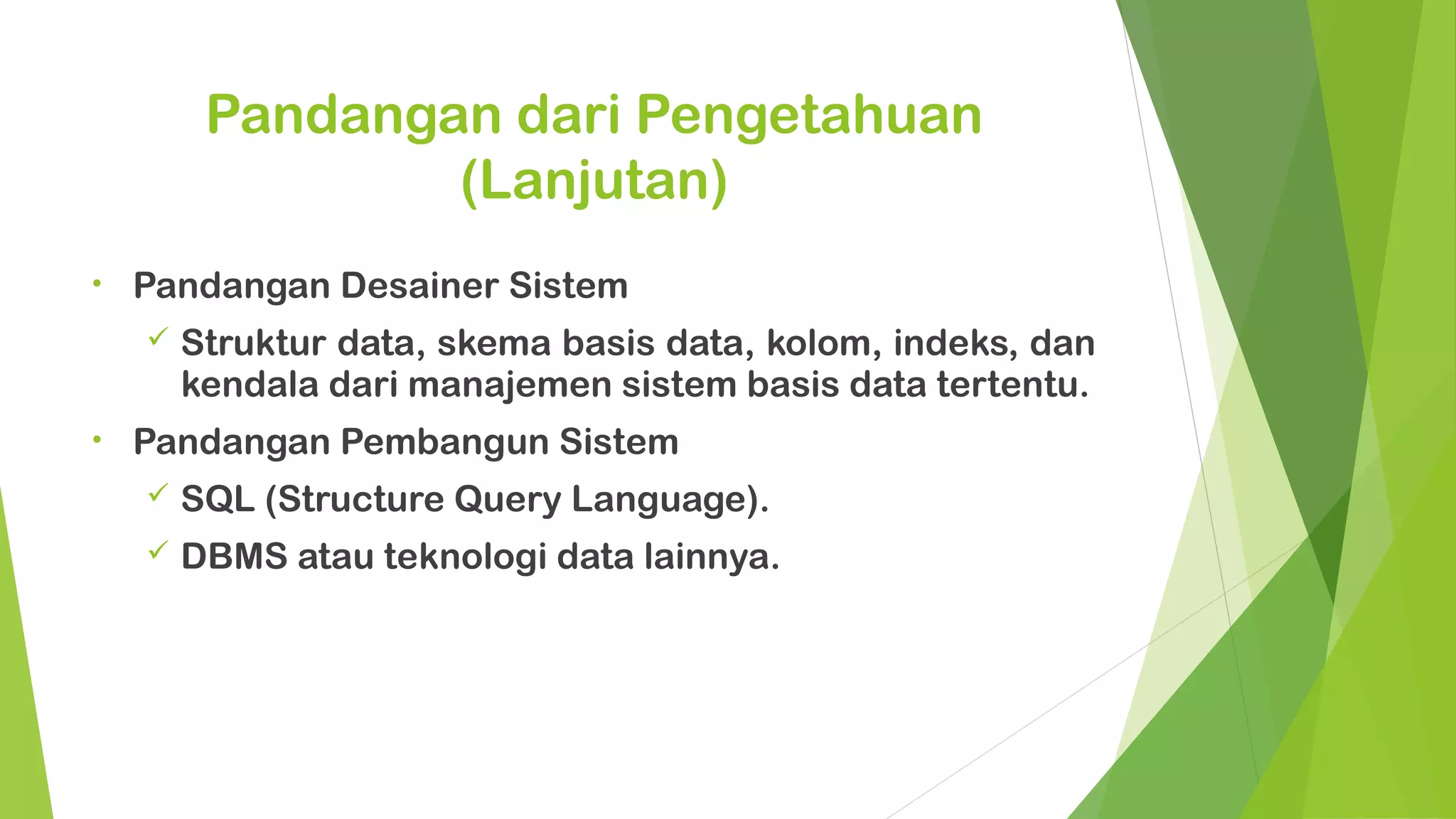 Pandangan dari Pengetahuan (Lanjutan)

• Pandangan Desainer Sistem

✓ Struktur data, skema basis data, kolom, indeks, dan kendala dari manajemen sistem basis data tertentu.

• Pandangan Pembangun Sistem

✓ SQL (Structure Query Language).

✓ DBMS atau teknologi data lainnya.